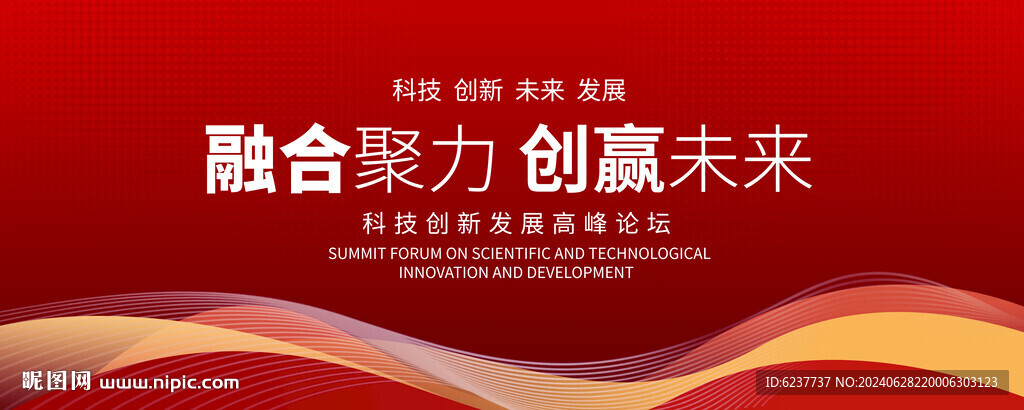 科技 创新 未来 发展

融合聚力 创赢未来

科技创新发展高峰论坛

SUMMIT FORUM ON SCIENTIFIC AND TECHNOLOGICAL INNOVATION AND DEVELOPMENT

昵图网 www.nipic.com

ID:6237737 NO:20240628220006303123